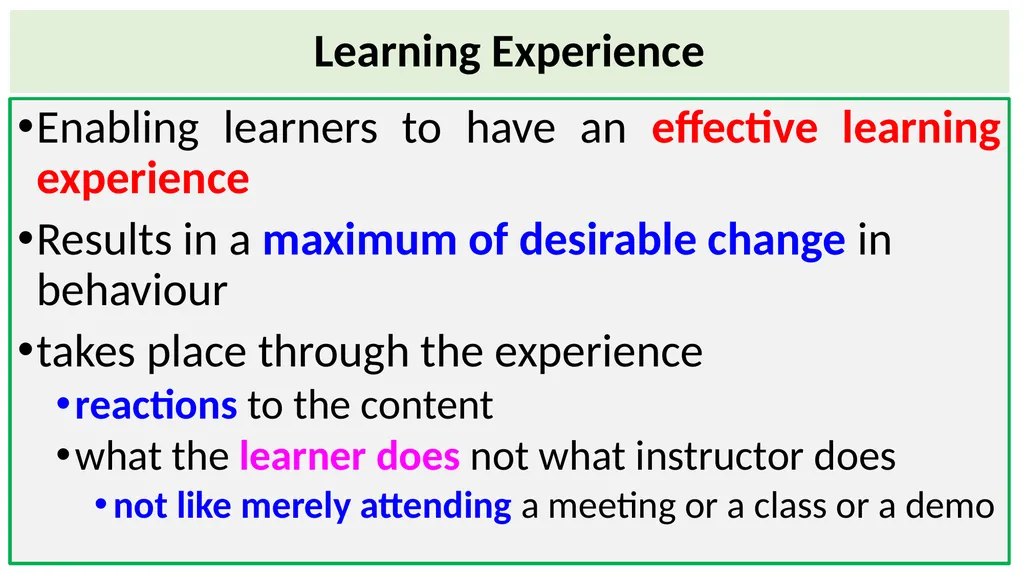 Learning Experience

• Enabling learners to have an effective learning experience

• Results in a maximum of desirable change in behaviour

• takes place through the experience

• reactions to the content

• what the learner does not what instructor does

• not like merely attending a meeting or a class or a demo